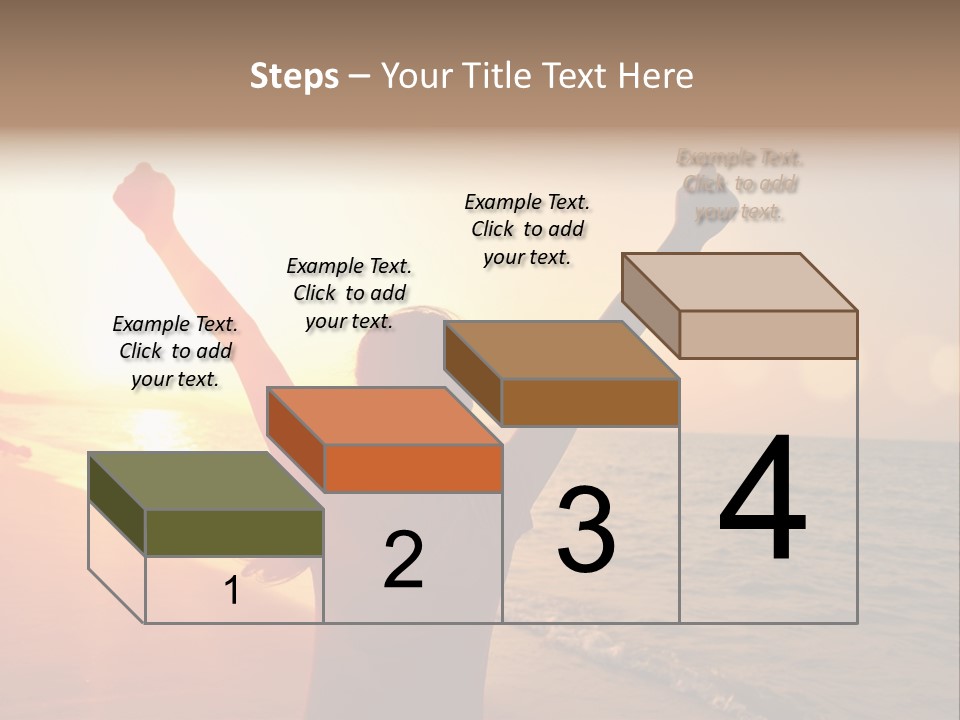 Steps – Your Title Text Here

Example Text. Click to add your text.

Example Text. Click to add your text.

Example Text. Click to add your text.

Example Text. Click to add your text.

1

2

3

4